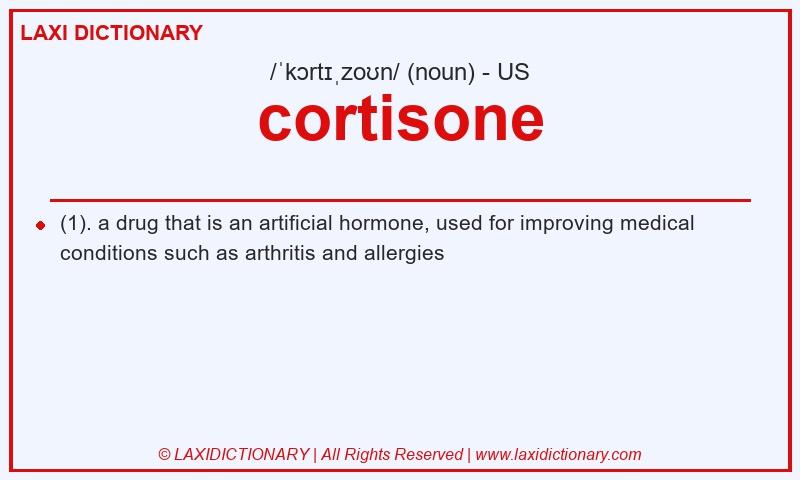 LAXI DICTIONARY

/ˈkɔrtɪˌzoʊn/ (noun) - US

cortisone

(1). a drug that is an artificial hormone, used for improving medical conditions such as arthritis and allergies

© LAXIDICTIONARY | All Rights Reserved | www.laxidictionary.com